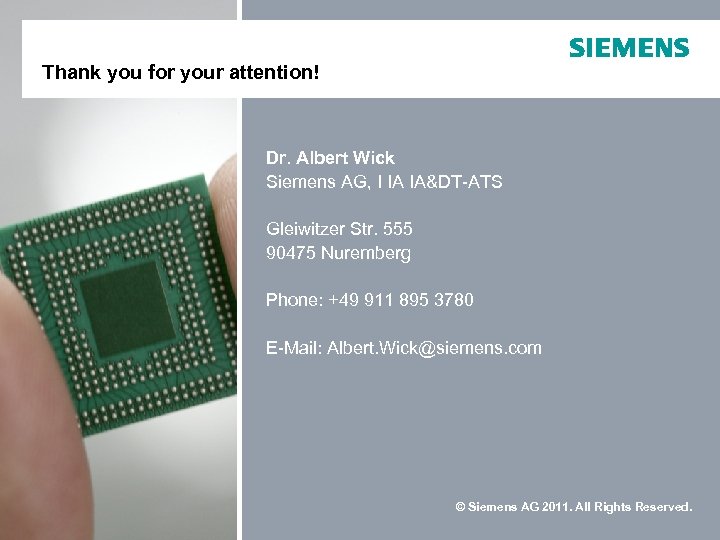 SIEMENS

Thank you for your attention!

Dr. Albert Wick
Siemens AG, I IA IA&DT-ATS

Gleiwitzer Str. 555
90475 Nuremberg

Phone: +49 911 895 3780

E-Mail: Albert.Wick@siemens.com

© Siemens AG 2011. All Rights Reserved.